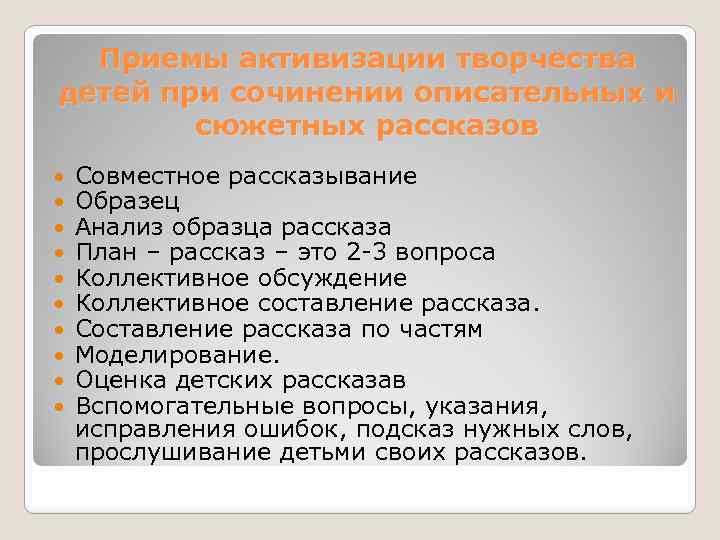 Приемы активизации творчества детей при сочинении описательных и сюжетных рассказов

- Совместное рассказывание
- Образец
- Анализ образца рассказа
- План – рассказ – это 2-3 вопроса
- Коллективное обсуждение
- Коллективное составление рассказа.
- Составление рассказа по частям
- Моделирование.
- Оценка детских рассказав
- Вспомогательные вопросы, указания, исправления ошибок, подсказ нужных слов, прослушивание детьми своих рассказов.